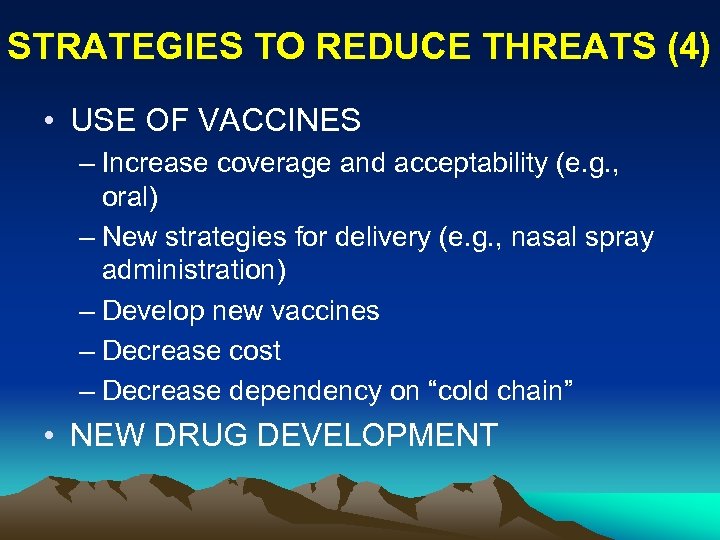 STRATEGIES TO REDUCE THREATS (4)

• USE OF VACCINES
– Increase coverage and acceptability (e.g., oral)
– New strategies for delivery (e.g., nasal spray administration)
– Develop new vaccines
– Decrease cost
– Decrease dependency on “cold chain”

• NEW DRUG DEVELOPMENT